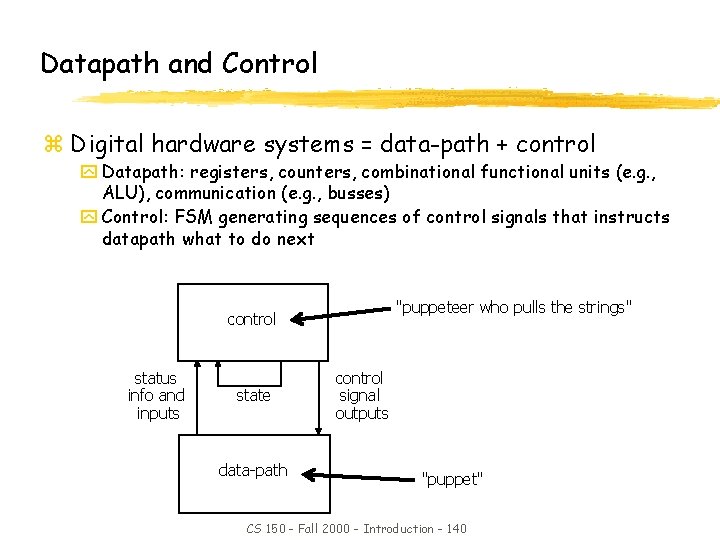 Datapath and Control

Digital hardware systems = data-path + control

Datapath: registers, counters, combinational functional units (e.g., ALU), communication (e.g., busses)

Control: FSM generating sequences of control signals that instructs datapath what to do next

control

"puppeteer who pulls the strings"

status info and inputs

state

control signal outputs

data-path

"puppet"

CS 150 - Fall 2000 - Introduction - 140